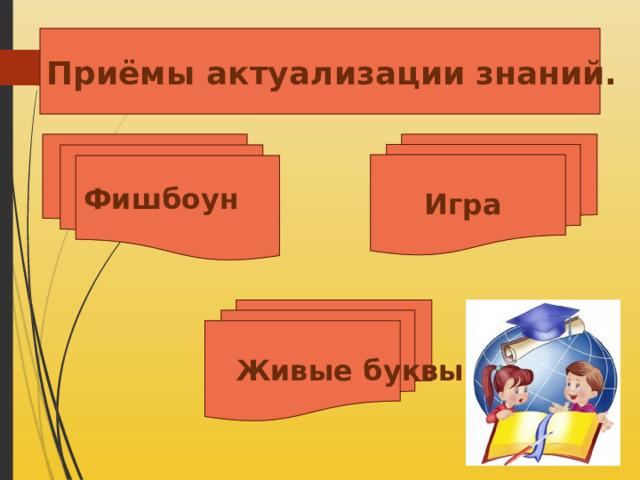 Приёмы актуализации знаний.

Фишбоун

Игра

Живые буквы